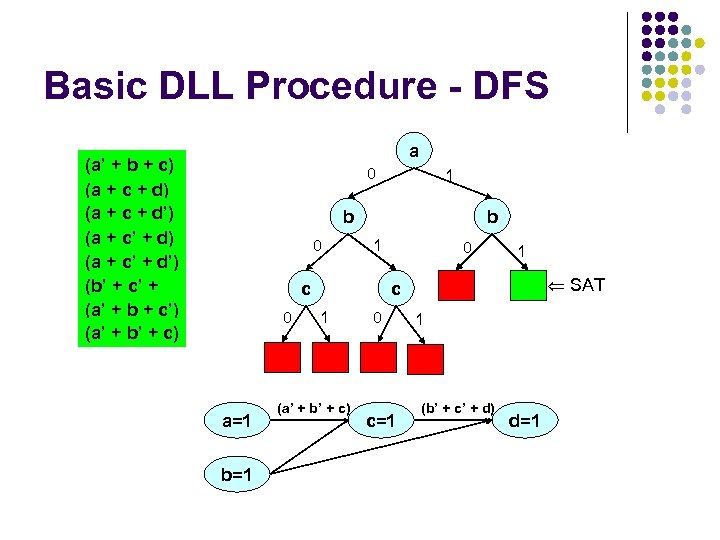 Basic DLL Procedure - DFS

(a' + b + c)
(a + c + d)
(a + c + d')
(a + c' + d)
(a + c' + d')
(b' + c' +
(a' + b + c')
(a' + b' + c)

a
0
1
b
b
0
1
0
1
c
c
⇐ SAT
0
1
0
1

a=1
(a' + b' + c)
c=1
(b' + c' + d)
d=1
b=1